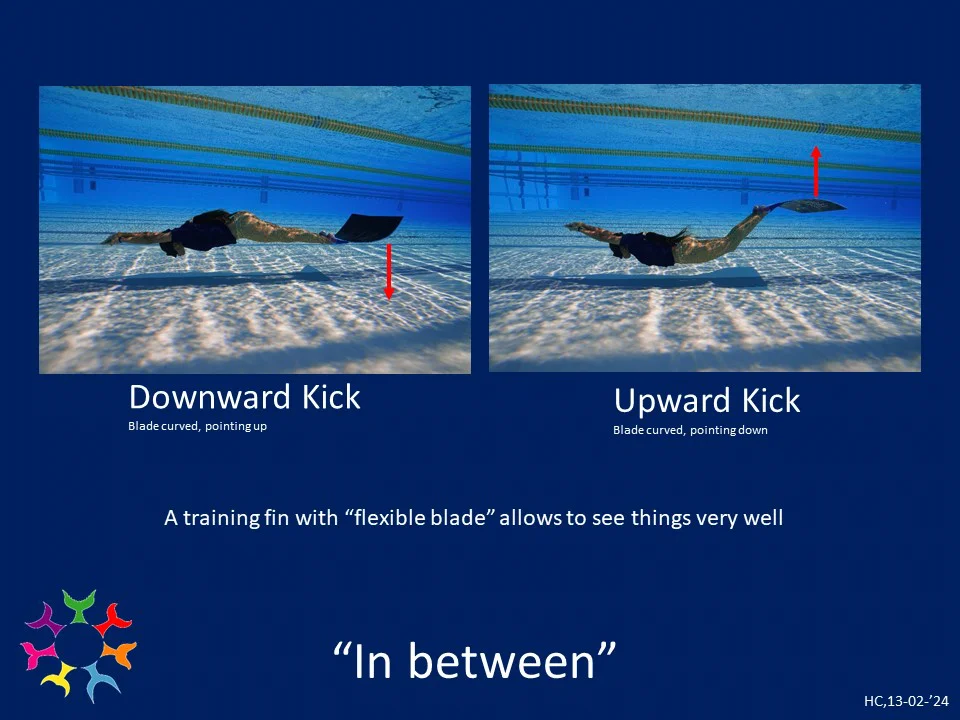 Downward Kick
Blade curved, pointing up

Upward Kick
Blade curved, pointing down

A training fin with “flexible blade” allows to see things very well

“In between”

HC,13-02-’24